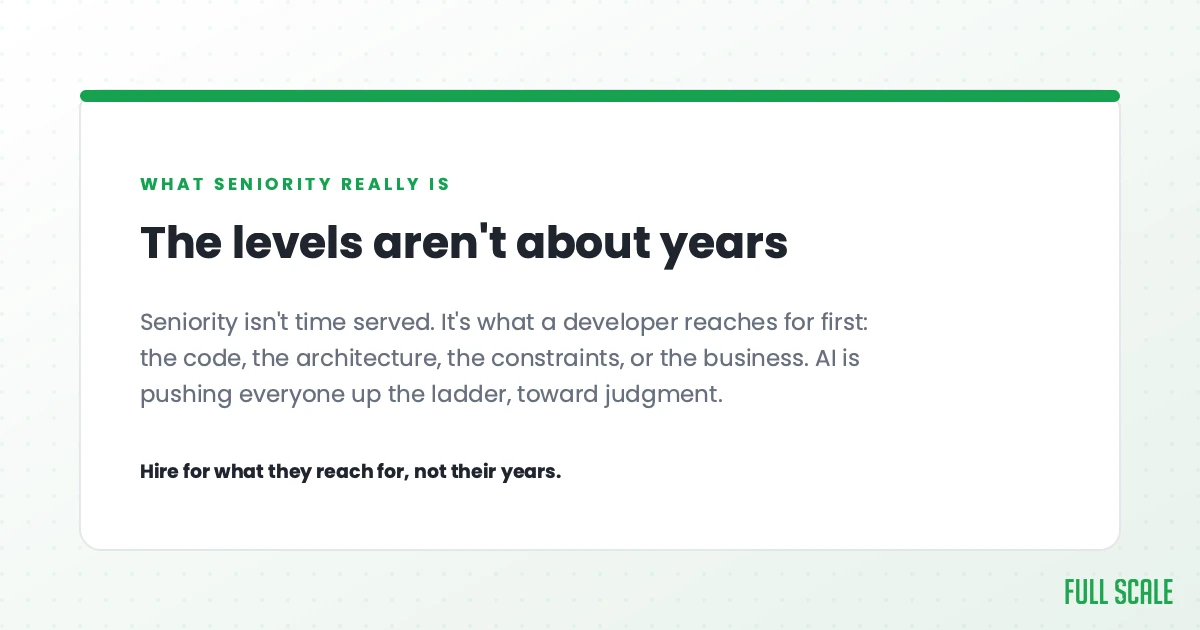 WHAT SENIORITY REALLY IS

The levels aren't about years

Seniority isn't time served. It's what a developer reaches for first: the code, the architecture, the constraints, or the business. AI is pushing everyone up the ladder, toward judgment.

Hire for what they reach for, not their years.

FULL SCALE